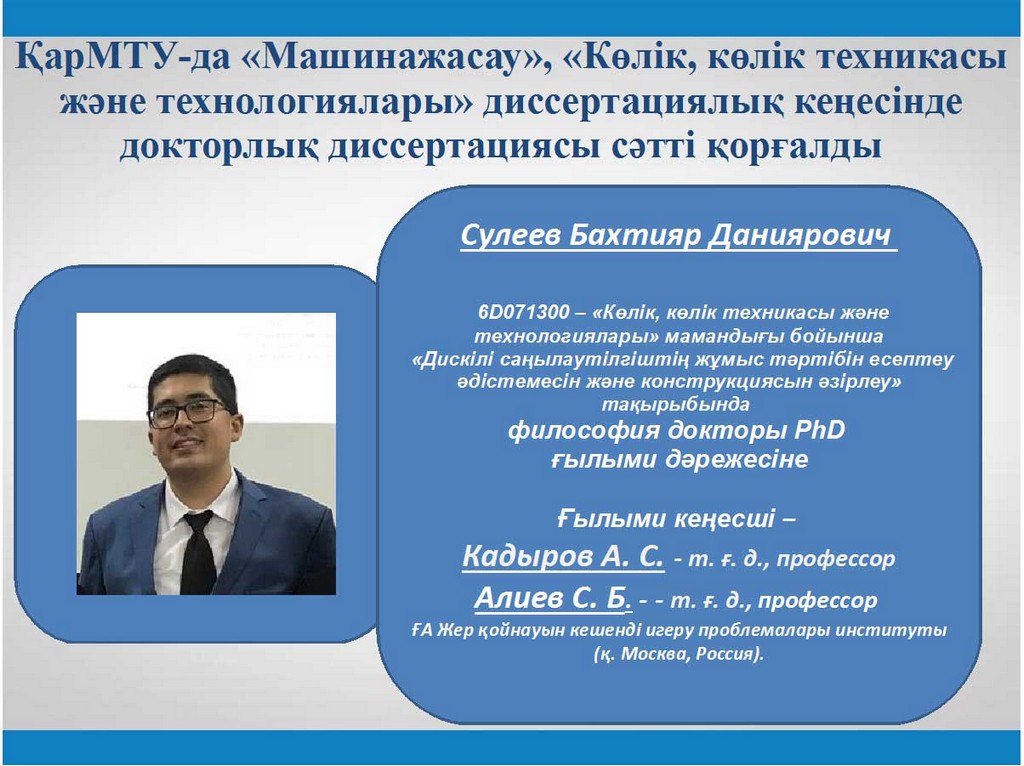 ҚарМТУ-да «Машинажасау», «Көлік, көлік техникасы және технологиялары» диссертациялық кеңесінде докторлық диссертациясы сәтті қорғалды

Сулеев Бахтияр Даниярович

6D071300 – «Көлік, көлік техникасы және технологиялары» мамандығы бойынша «Дискілі саңылаутілгіштің жұмыс тәртібін есептеу әдістемесін және конструкциясын әзірлеу» тақырыбында
философия докторы PhD ғылыми дәрежесіне

Ғылыми кеңесші –
Кадыров А. С. - т. ғ. д., профессор
Алиев С. Б. - - т. ғ. д., профессор
ҒА Жер қойнауын кешенді игеру проблемалары институты (қ. Москва, Россия).